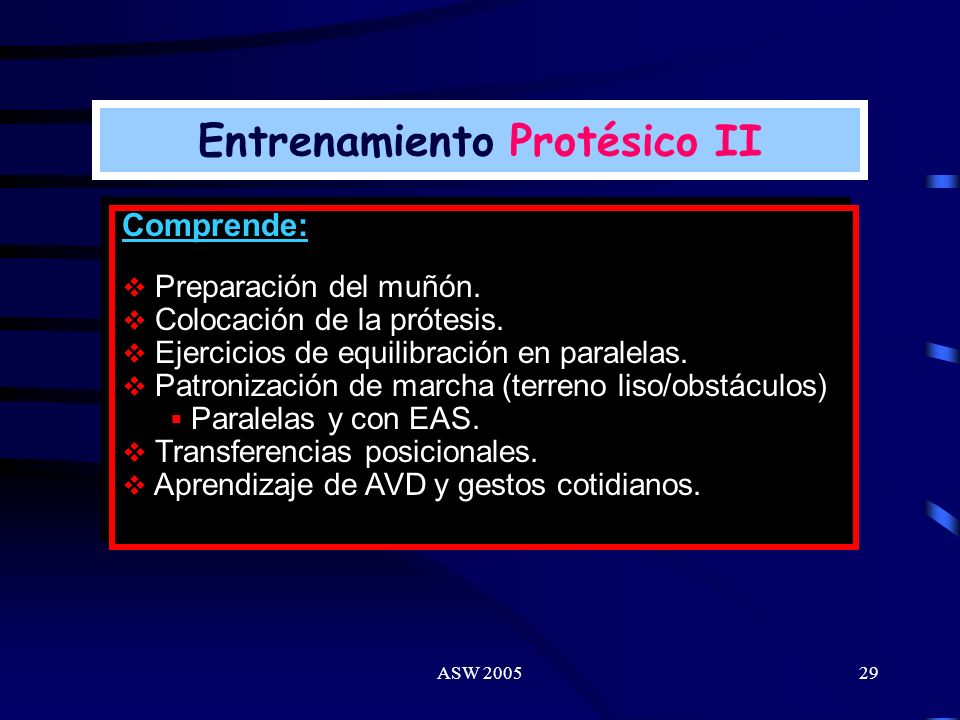 Entrenamiento Protésico II

Comprende:

❖ Preparación del muñón.
❖ Colocación de la prótesis.
❖ Ejercicios de equilibración en paralelas.
❖ Patronización de marcha (terreno liso/obstáculos)
▪ Paralelas y con EAS.
❖ Transferencias posicionales.
❖ Aprendizaje de AVD y gestos cotidianos.

ASW 2005

29